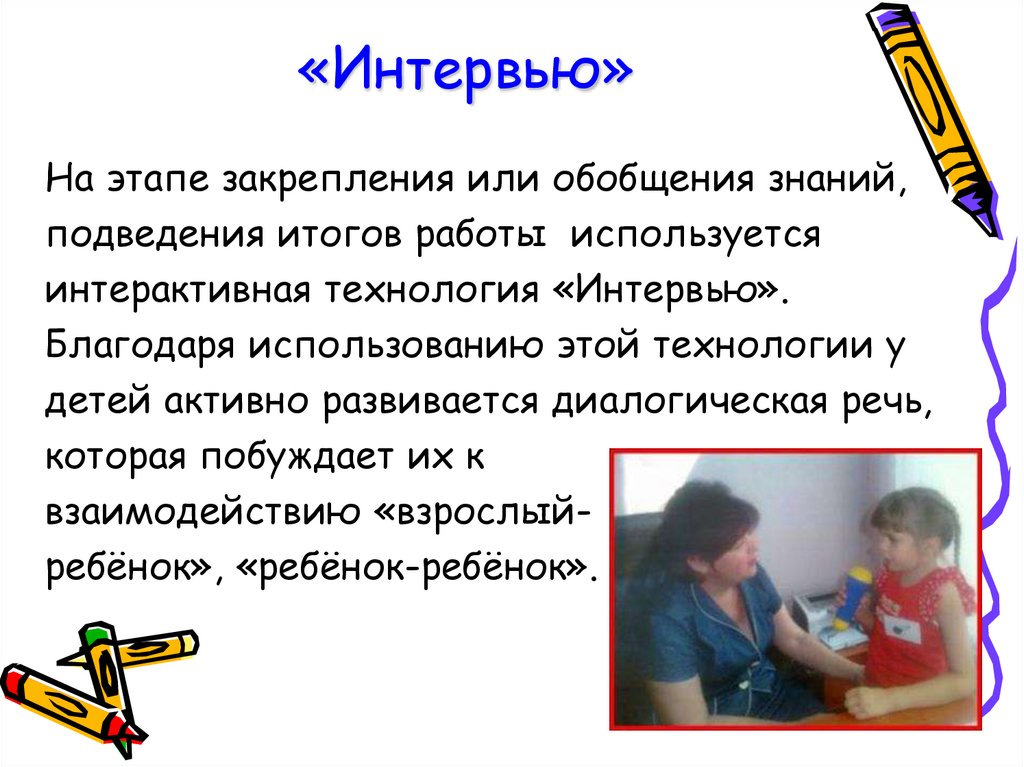 «Интервью»

На этапе закрепления или обобщения знаний, подведения итогов работы используется интерактивная технология «Интервью». Благодаря использованию этой технологии у детей активно развивается диалогическая речь, которая побуждает их к взаимодействию «взрослый-ребёнок», «ребёнок-ребёнок».